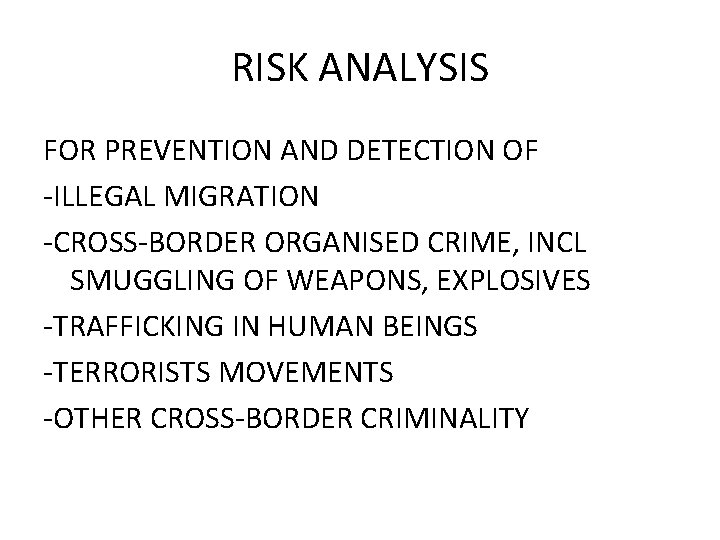 RISK ANALYSIS

FOR PREVENTION AND DETECTION OF

-ILLEGAL MIGRATION

-CROSS-BORDER ORGANISED CRIME, INCL SMUGGLING OF WEAPONS, EXPLOSIVES

-TRAFFICKING IN HUMAN BEINGS

-TERRORISTS MOVEMENTS

-OTHER CROSS-BORDER CRIMINALITY